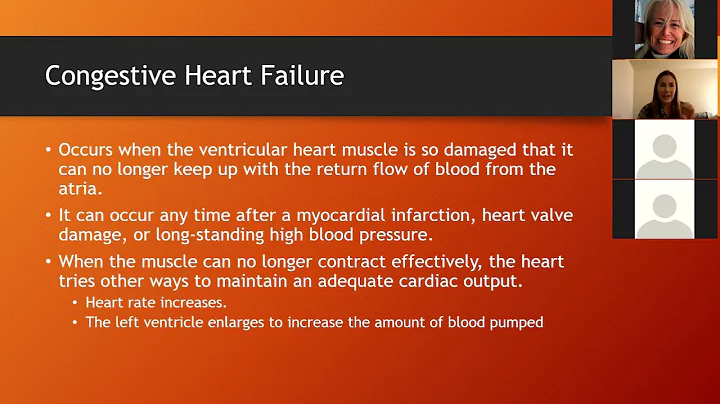 Congestive Heart Failure

• Occurs when the ventricular heart muscle is so damaged that it can no longer keep up with the return flow of blood from the atria.

• It can occur any time after a myocardial infarction, heart valve damage, or long-standing high blood pressure.

• When the muscle can no longer contract effectively, the heart tries other ways to maintain an adequate cardiac output.
  • Heart rate increases.
  • The left ventricle enlarges to increase the amount of blood pumped